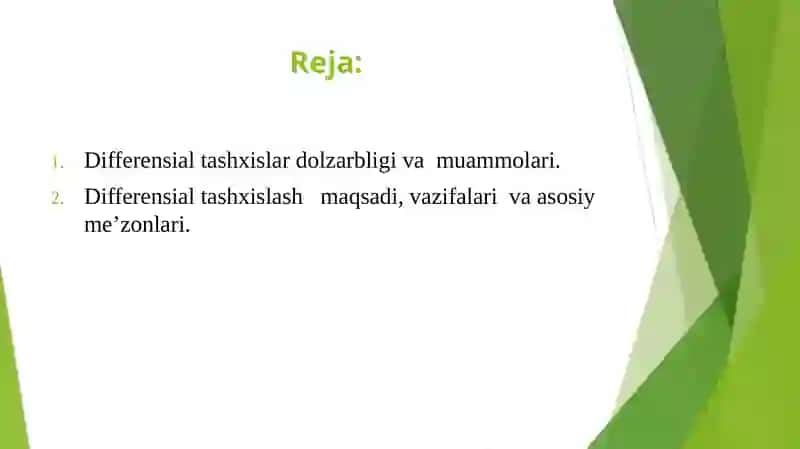 Reja:

1. Differensial tashxislar dolzarbligi va muammolari.
2. Differensial tashxislash maqsadi, vazifalari va asosiy me’zonlari.